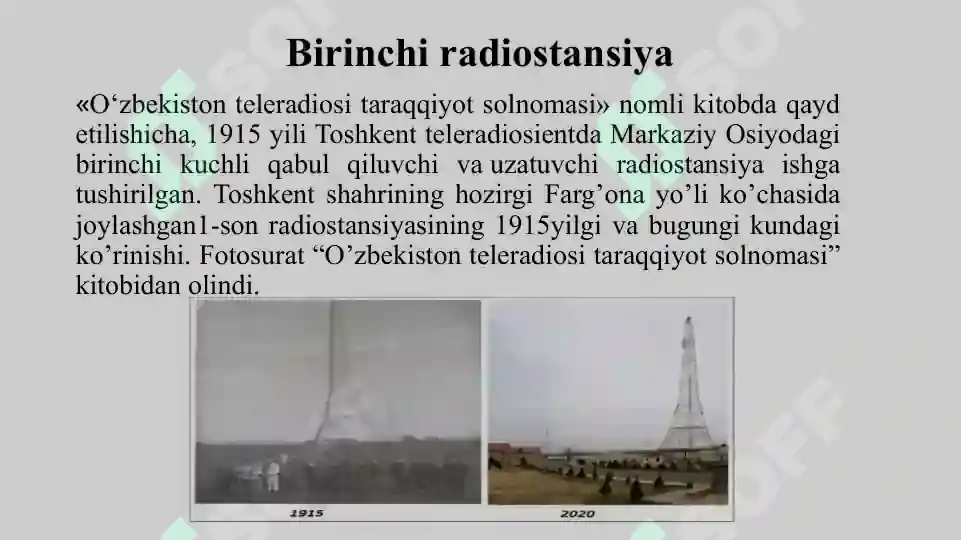 Birinchi radiostansiya

«O‘zbekiston teleradiosi taraqqiyot solnomasi» nomli kitobda qayd etilishicha, 1915 yili Toshkent teleradiosientda Markaziy Osiyodagi birinchi kuchli qabul qiluvchi va uzatuvchi radiostansiya ishga tushirilgan. Toshkent shahrining hozirgi Farg’ona yo’li ko’chasida joylashgan1-son radiostansiyasining 1915yilgi va bugungi kundagi ko’rinishi. Fotosurat “O’zbekiston teleradiosi taraqqiyot solnomasi” kitobidan olindi.

1915

2020